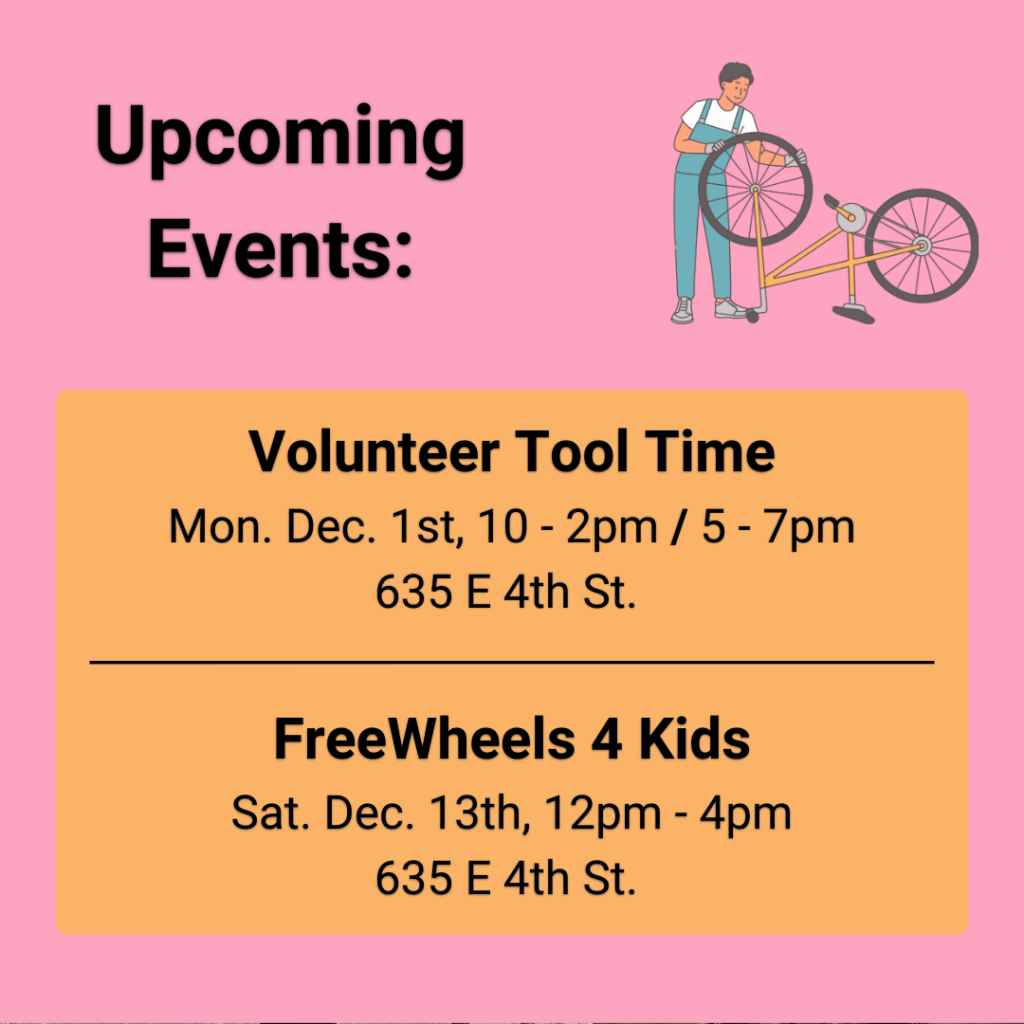 Upcoming Events:

Volunteer Tool Time
Mon. Dec. 1st, 10 - 2pm / 5 - 7pm
635 E 4th St.

FreeWheels 4 Kids
Sat. Dec. 13th, 12pm - 4pm
635 E 4th St.